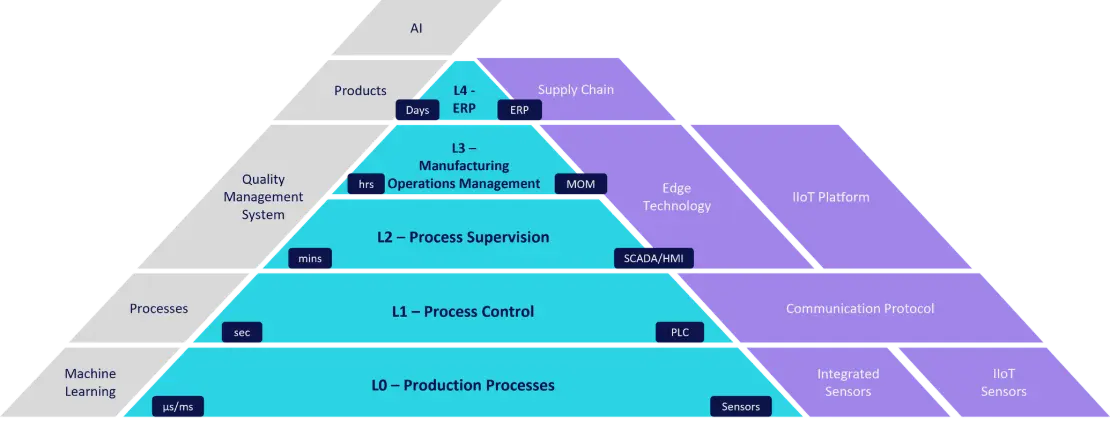 AI

Products

L4 - ERP

Days

ERP

Supply Chain

Quality Management System

L3 – Manufacturing Operations Management

hrs

MOM

Edge Technology

IIoT Platform

L2 – Process Supervision

mins

SCADA/HMI

Processes

L1 – Process Control

sec

PLC

Communication Protocol

Machine Learning

L0 – Production Processes

µs/ms

Sensors

Integrated Sensors

IIoT Sensors